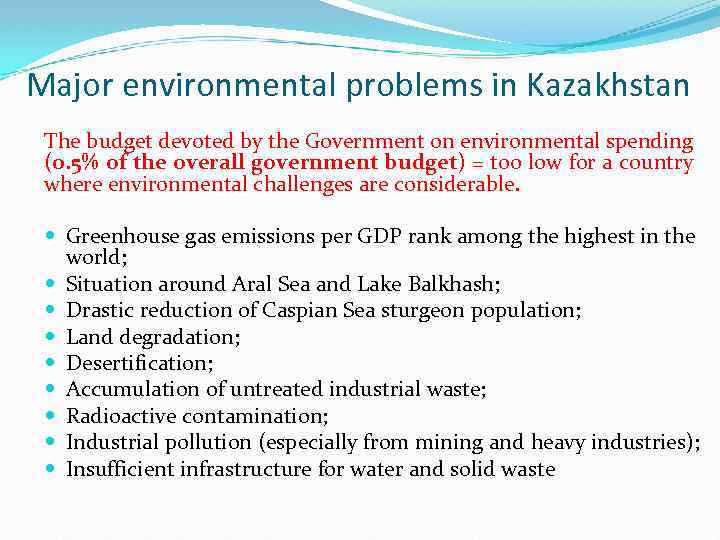 Major environmental problems in Kazakhstan

The budget devoted by the Government on environmental spending (0.5% of the overall government budget) = too low for a country where environmental challenges are considerable.

- Greenhouse gas emissions per GDP rank among the highest in the world;
- Situation around Aral Sea and Lake Balkhash;
- Drastic reduction of Caspian Sea sturgeon population;
- Land degradation;
- Desertification;
- Accumulation of untreated industrial waste;
- Radioactive contamination;
- Industrial pollution (especially from mining and heavy industries);
- Insufficient infrastructure for water and solid waste